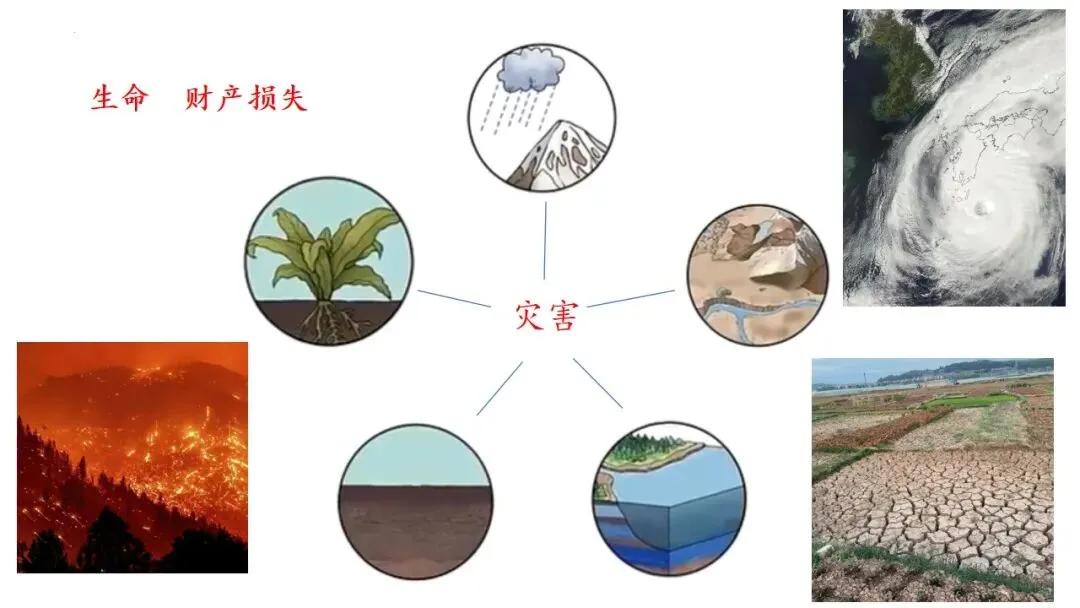 生命　财产损失

灾害